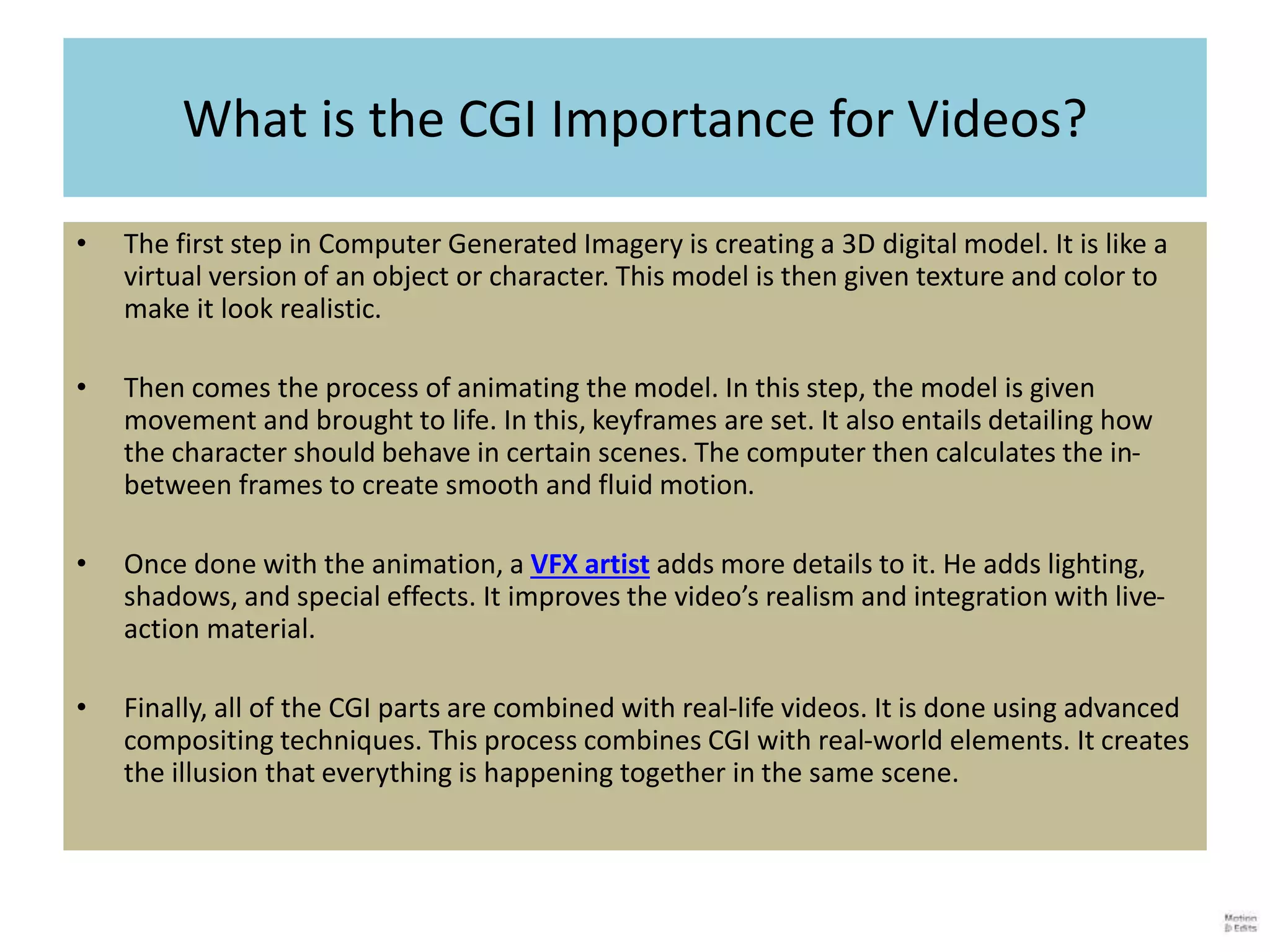 What is the CGI Importance for Videos?

• The first step in Computer Generated Imagery is creating a 3D digital model. It is like a virtual version of an object or character. This model is then given texture and color to make it look realistic.

• Then comes the process of animating the model. In this step, the model is given movement and brought to life. In this, keyframes are set. It also entails detailing how the character should behave in certain scenes. The computer then calculates the in-between frames to create smooth and fluid motion.

• Once done with the animation, a VFX artist adds more details to it. He adds lighting, shadows, and special effects. It improves the video's realism and integration with live-action material.

• Finally, all of the CGI parts are combined with real-life videos. It is done using advanced compositing techniques. This process combines CGI with real-world elements. It creates the illusion that everything is happening together in the same scene.

Motion Edits